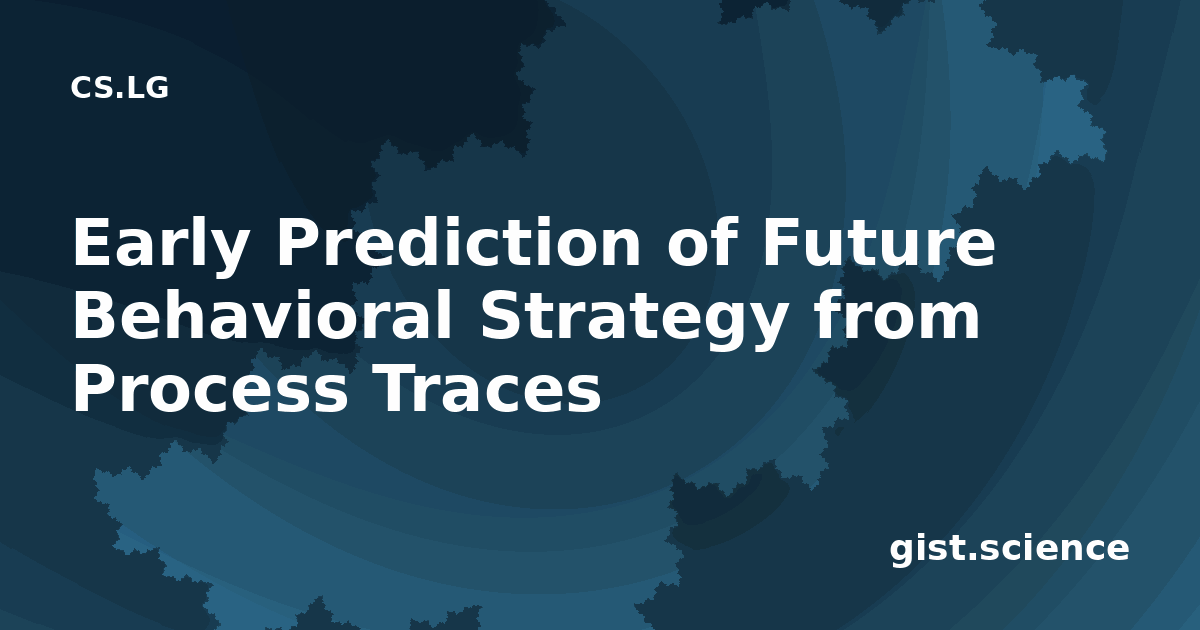 CS.LG

Early Prediction of Future Behavioral Strategy from Process Traces

gist.science